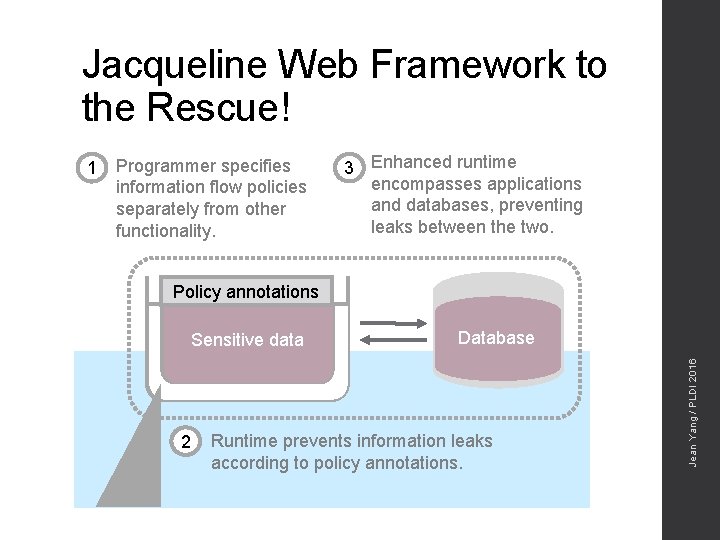 Jacqueline Web Framework to the Rescue!

1 Programmer specifies information flow policies separately from other functionality.

3 Enhanced runtime encompasses applications and databases, preventing leaks between the two.

Policy annotations

Sensitive data

Database

2 Runtime prevents information leaks according to policy annotations.

Jean Yang / PLDI 2016